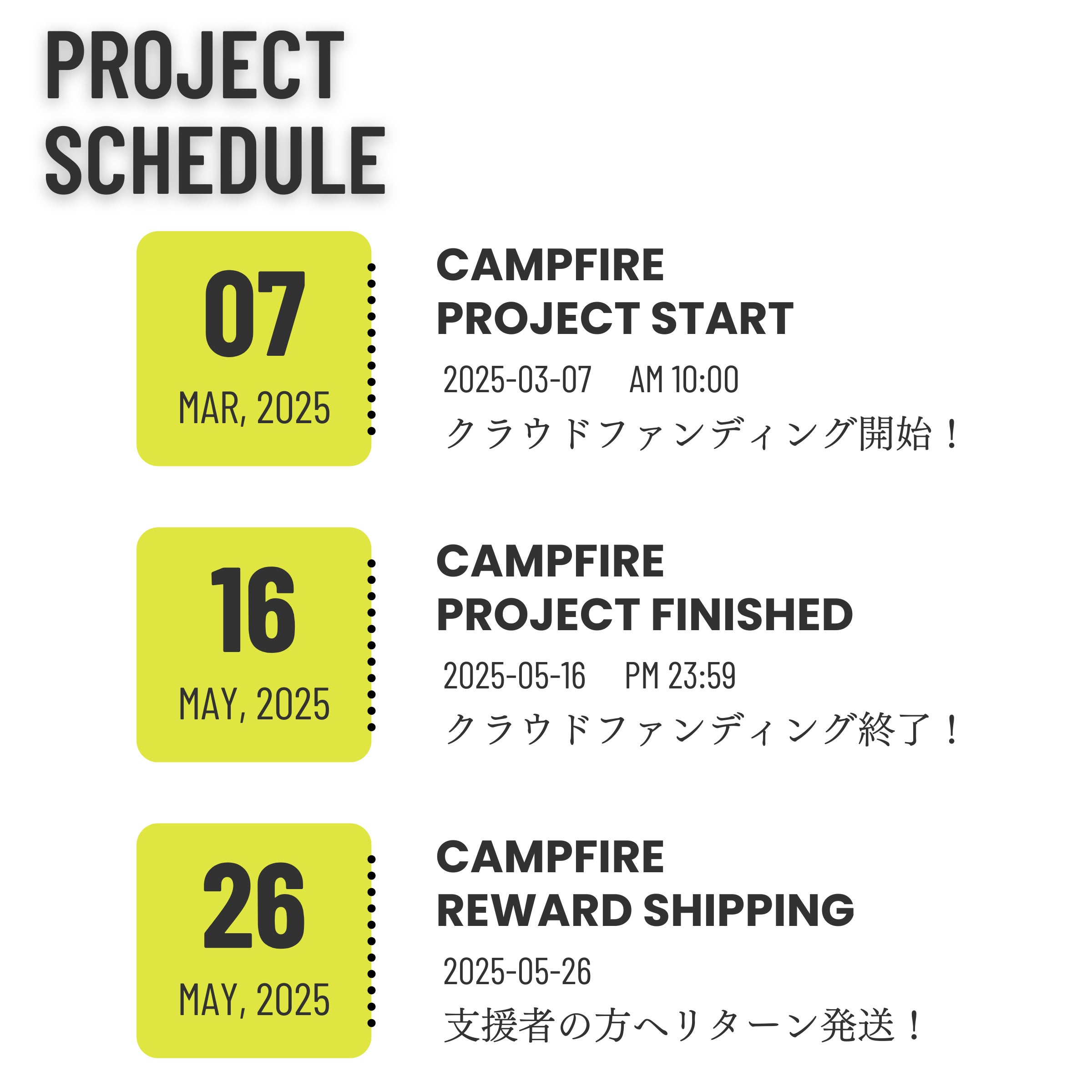 PROJECT SCHEDULE

07
MAR, 2025

CAMPFIRE
PROJECT START

2025-03-07　AM 10:00

クラウドファンディング開始！

16
MAY, 2025

CAMPFIRE
PROJECT FINISHED

2025-05-16　PM 23:59

クラウドファンディング終了！

26
MAY, 2025

CAMPFIRE
REWARD SHIPPING

2025-05-26

支援者の方へリターン発送！